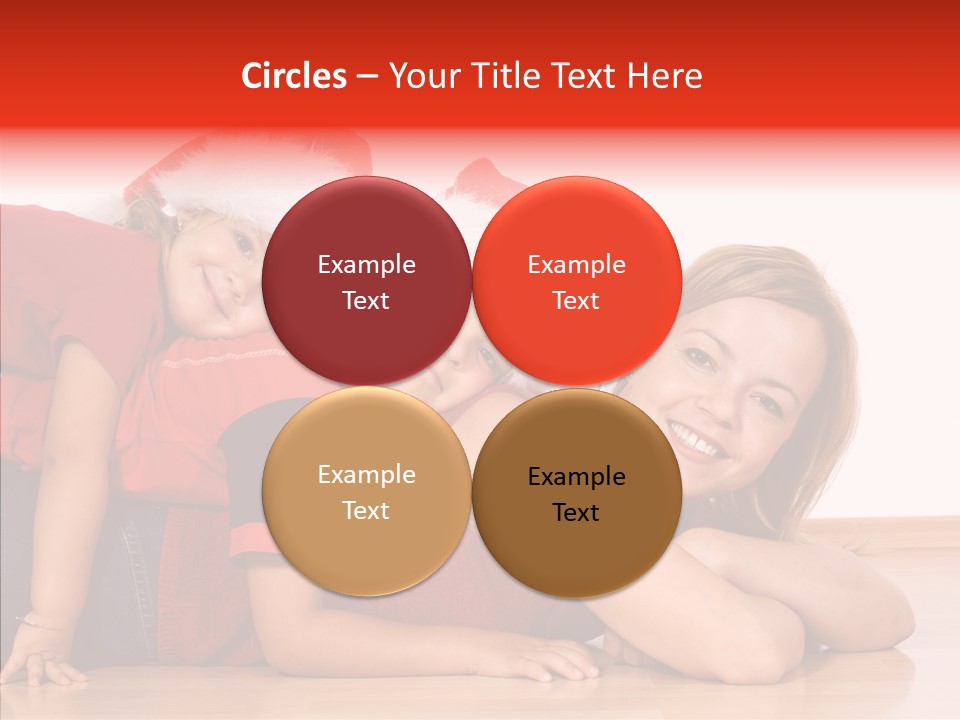 Circles – Your Title Text Here

Example Text

Example Text

Example Text

Example Text